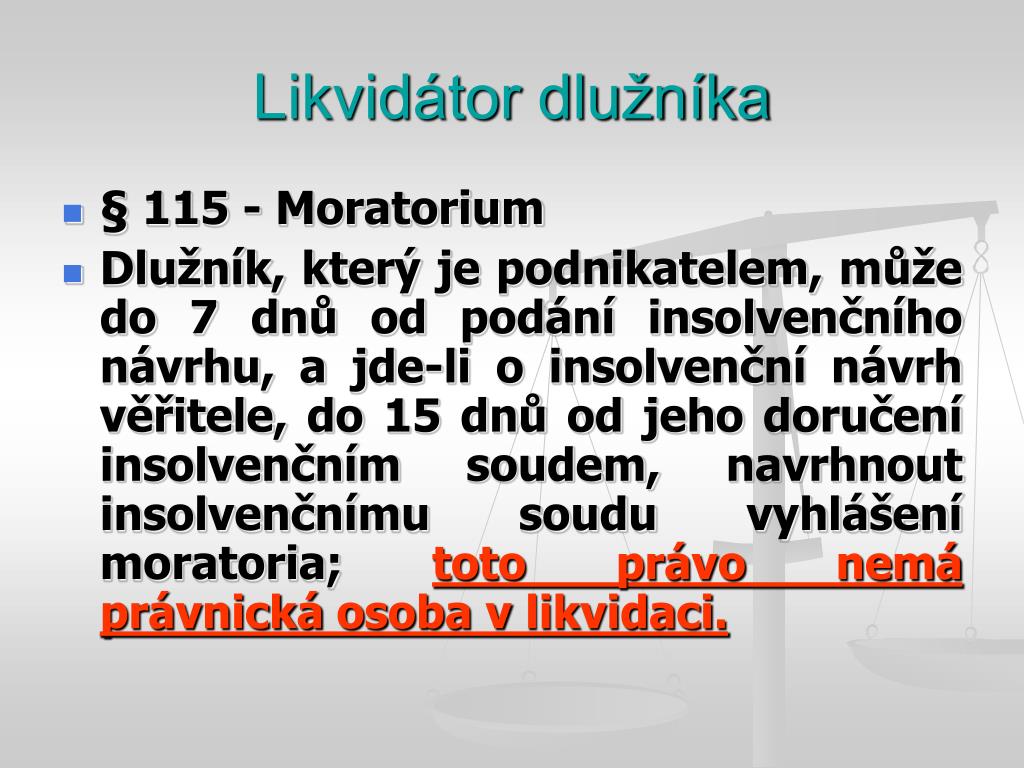 Likvidátor dlužníka

§ 115 - Moratorium

Dlužník, který je podnikatelem, může do 7 dnů od podání insolvenčního návrhu, a jde-li o insolvenční návrh věřitele, do 15 dnů od jeho doručení insolvenčním soudem, navrhnout insolvenčnímu soudu vyhlášení moratoria; toto právo nemá právnická osoba v likvidaci.